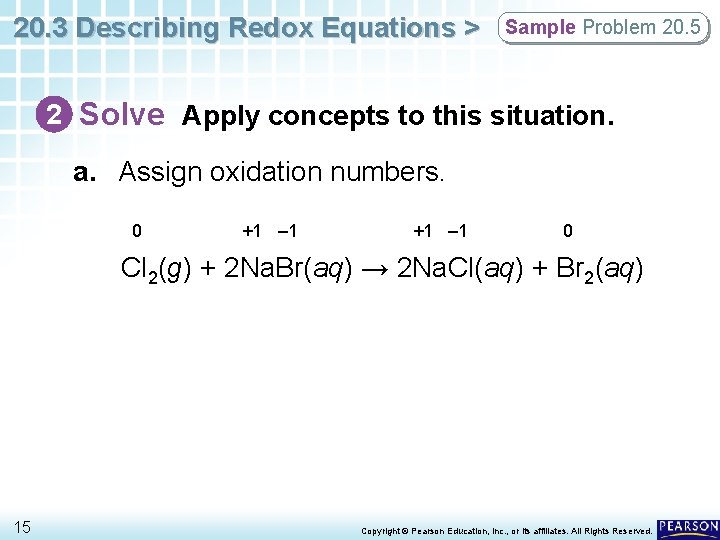 20.3 Describing Redox Equations >

Sample Problem 20.5

2 Solve Apply concepts to this situation.

a. Assign oxidation numbers.

0 +1 –1 +1 –1 0

$Cl_2(g) + 2NaBr(aq) \rightarrow 2NaCl(aq) + Br_2(aq)$

15

Copyright © Pearson Education, Inc., or its affiliates. All Rights Reserved.

PEARSON